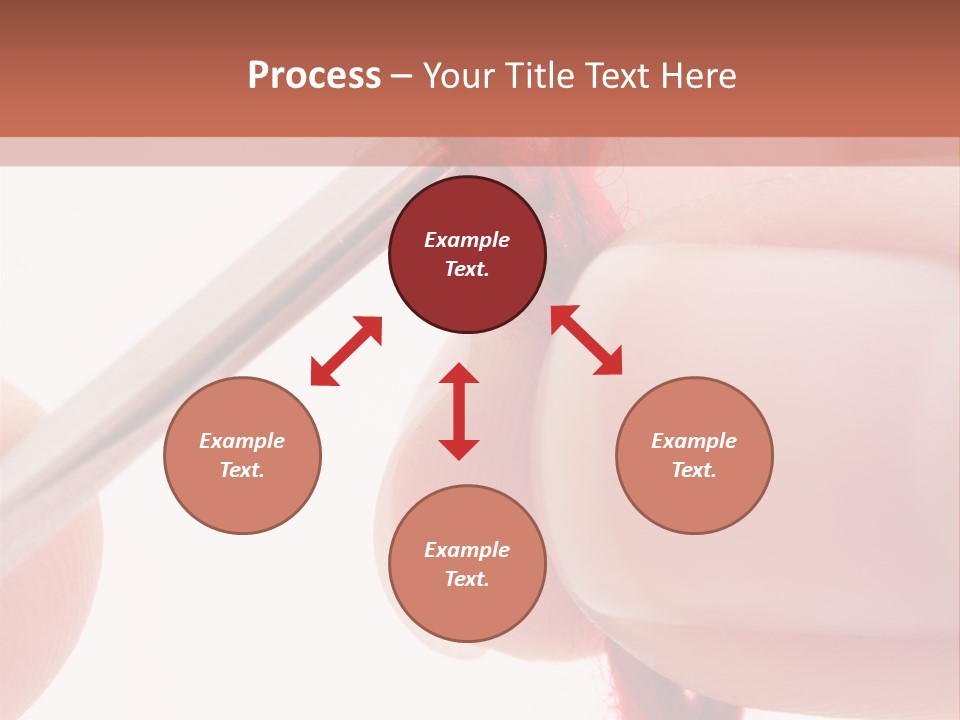 Process – Your Title Text Here

Example Text.

Example Text.

Example Text.

Example Text.